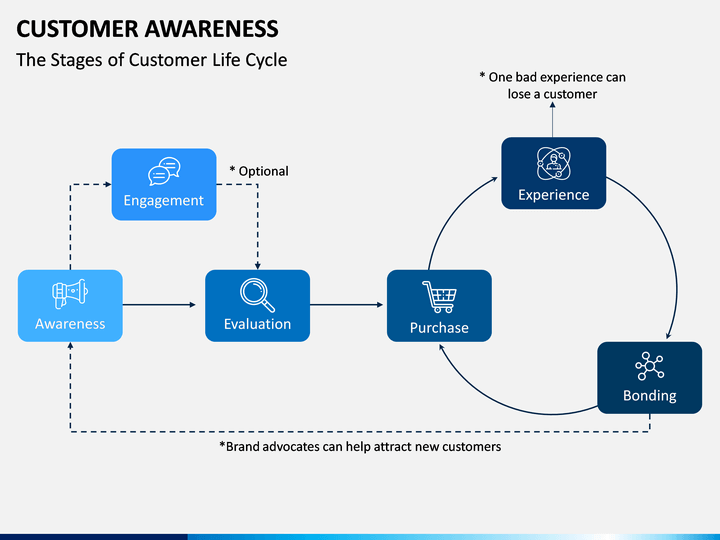 CUSTOMER AWARENESS

The Stages of Customer Life Cycle

* One bad experience can lose a customer

Engagement

* Optional

Experience

Awareness

Evaluation

Purchase

Bonding

*Brand advocates can help attract new customers